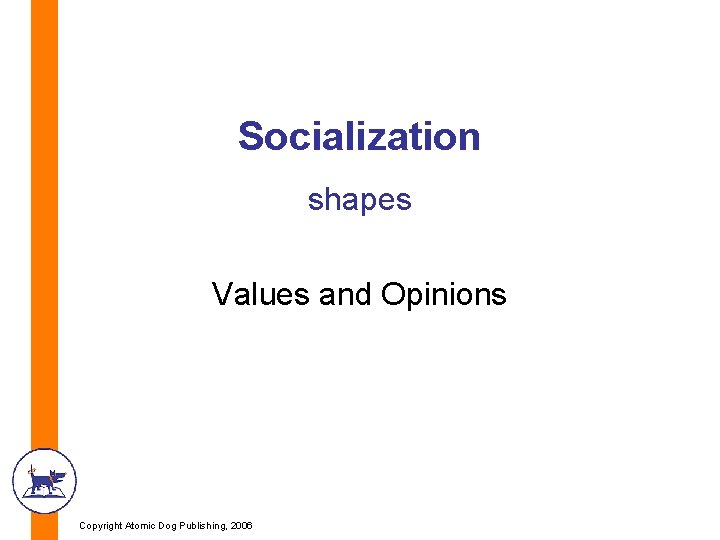 Socialization

shapes

Values and Opinions

Copyright Atomic Dog Publishing, 2006